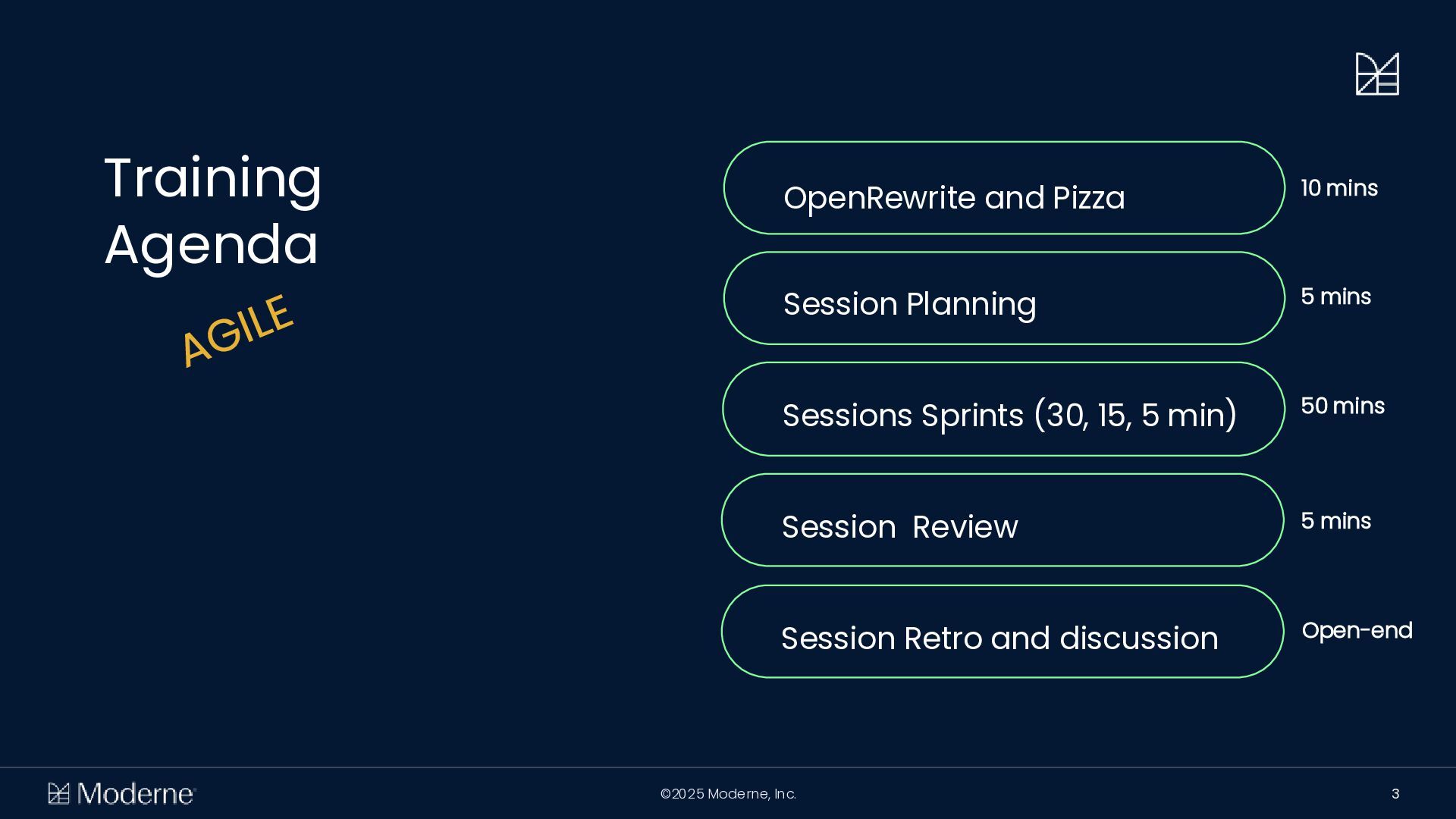 Training Agenda

AGILE

OpenRewrite and Pizza
10 mins

Session Planning
5 mins

Sessions Sprints (30, 15, 5 min)
50 mins

Session Review
5 mins

Session Retro and discussion
Open-end

Moderne

©2025 Moderne, Inc.

3